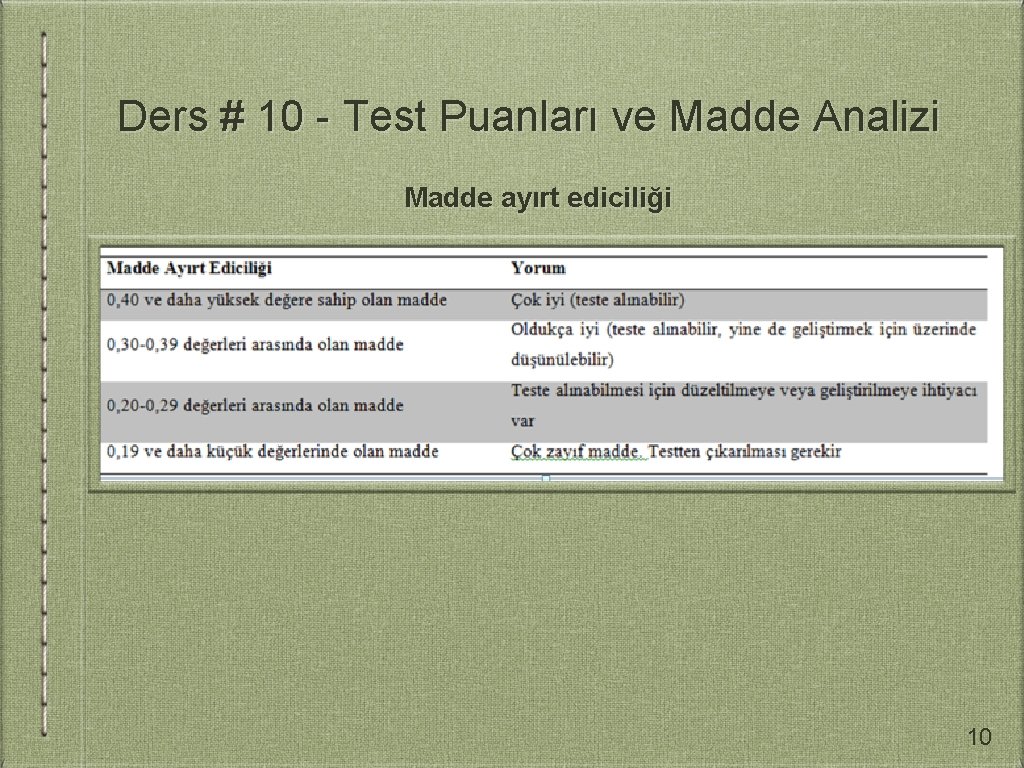 Ders # 10 - Test Puanları ve Madde Analizi

Madde ayırt ediciliği

| Madde Ayırt Ediciliği | Yorum |
|---|---|
| 0,40 ve daha yüksek değere sahip olan madde | Çok iyi (teste alınabilir) |
| 0,30-0,39 değerleri arasında olan madde | Oldukça iyi (teste alınabilir, yine de geliştirmek için üzerinde düşünülebilir) |
| 0,20-0,29 değerleri arasında olan madde | Teste alınabilmesi için düzeltilmeye veya geliştirilmeye ihtiyacı var |
| 0,19 ve daha küçük değerlerinde olan madde | Çok zayıf madde. Testten çıkarılması gerekir |

10